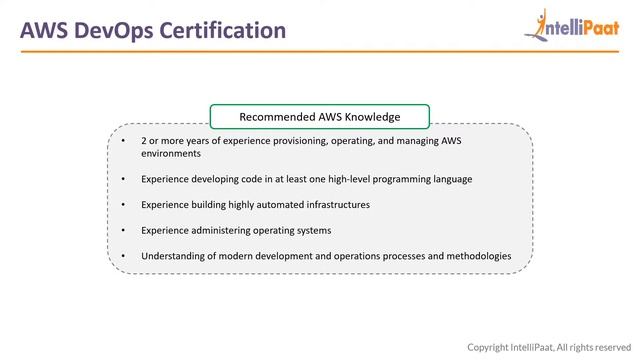 AWS DevOps Certification

IntelliPaat

Recommended AWS Knowledge

• 2 or more years of experience provisioning, operating, and managing AWS environments

• Experience developing code in at least one high-level programming language

• Experience building highly automated infrastructures

• Experience administering operating systems

• Understanding of modern development and operations processes and methodologies

Copyright IntelliPaat, All rights reserved